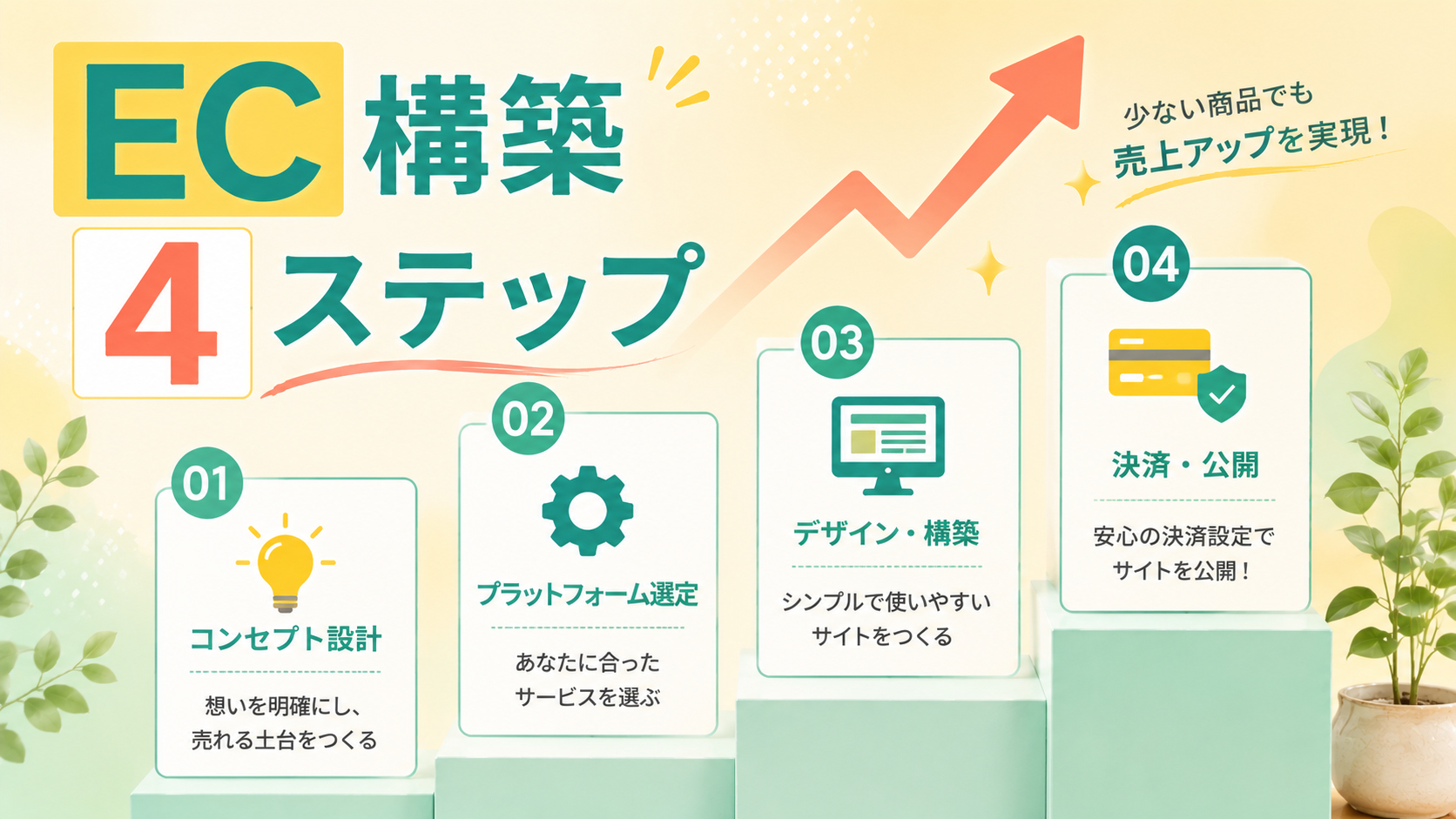 EC構築
4ステップ

少ない商品でも
売上アップを実現！

01
コンセプト設計
想いを明確にし、
売れる土台をつくる

02
プラットフォーム選定
あなたに合った
サービスを選ぶ

03
デザイン・構築
シンプルで使いやすい
サイトをつくる

04
決済・公開
安心の決済設定で
サイトを公開！